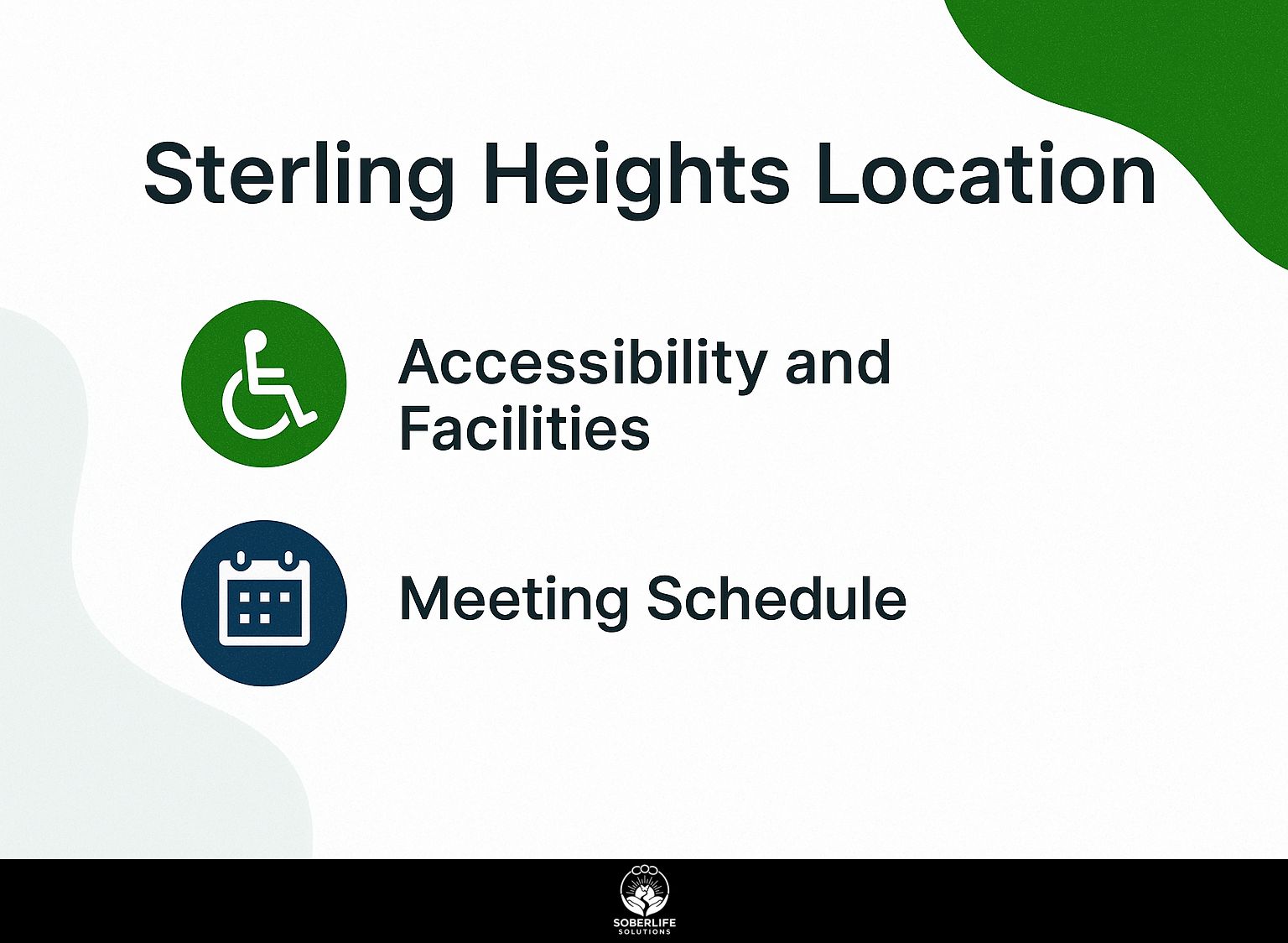 Sterling Heights Location

Accessibility and Facilities

Meeting Schedule

SOBERLIFE
SOLUTIONS